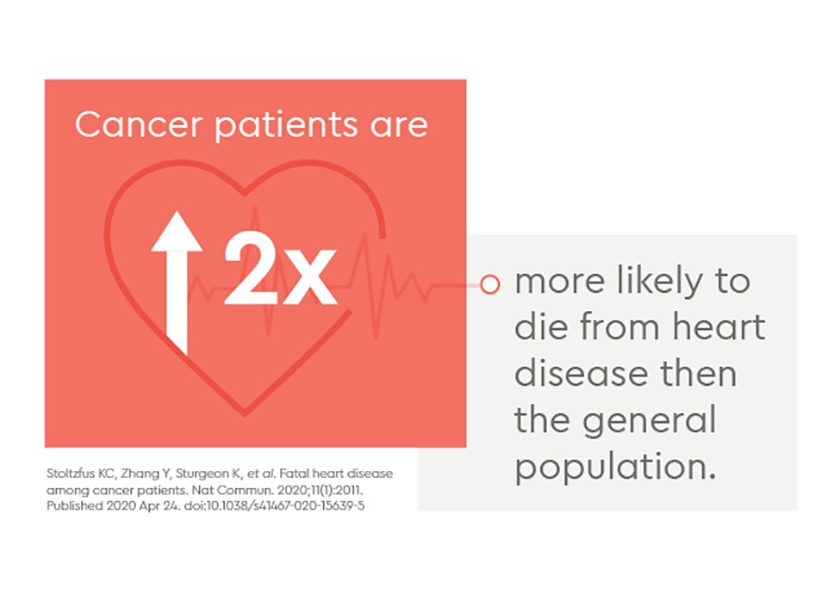 Cancer patients are

2x

more likely to die from heart disease then the general population.

Stoltzfus KC, Zhang Y, Sturgeon K, et al. Fatal heart disease among cancer patients. Nat Commun. 2020;11(1):2011. Published 2020 Apr 24. doi:10.1038/s41467-020-15639-5